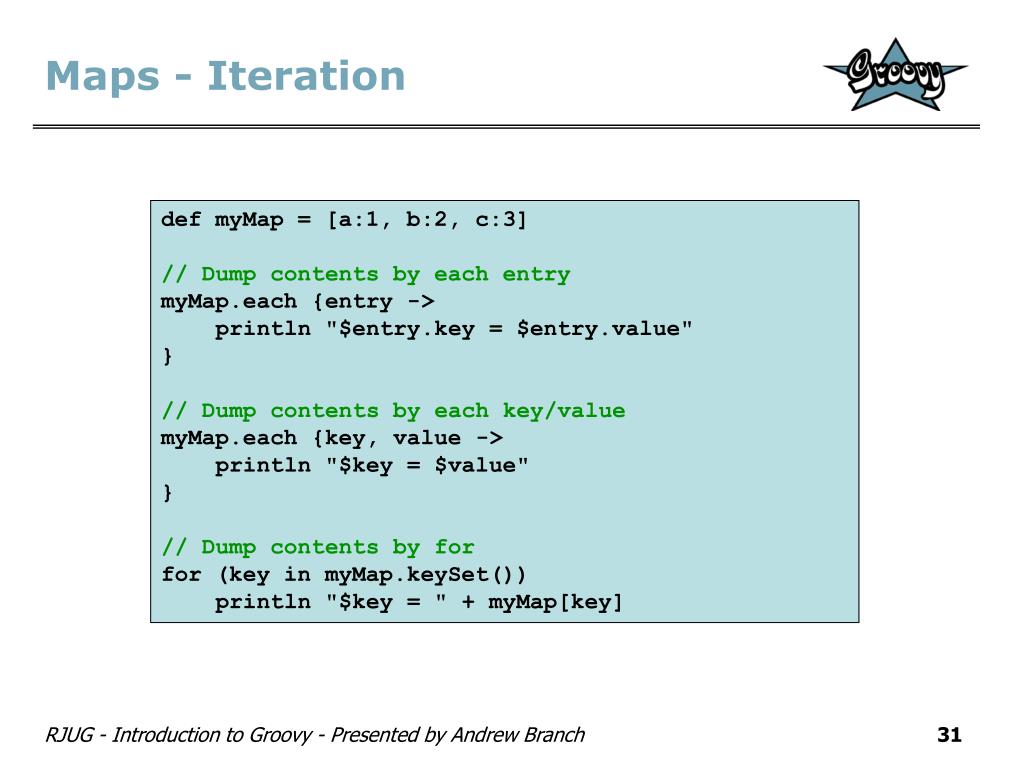 Maps - Iteration

Groovy

def myMap = [a:1, b:2, c:3]

// Dump contents by each entry
myMap.each {entry ->
    println "$entry.key = $entry.value"
}

// Dump contents by each key/value
myMap.each {key, value ->
    println "$key = $value"
}

// Dump contents by for
for (key in myMap.keySet())
    println "$key = " + myMap[key]

RJUG - Introduction to Groovy - Presented by Andrew Branch

31